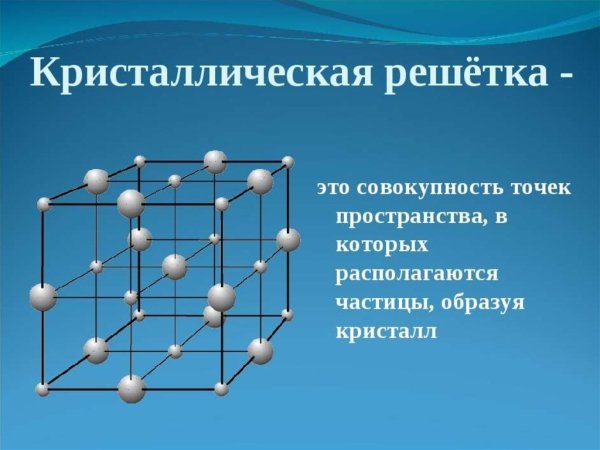 Кристаллическая решётка -

это совокупность точек пространства, в которых располагаются частицы, образуя кристалл